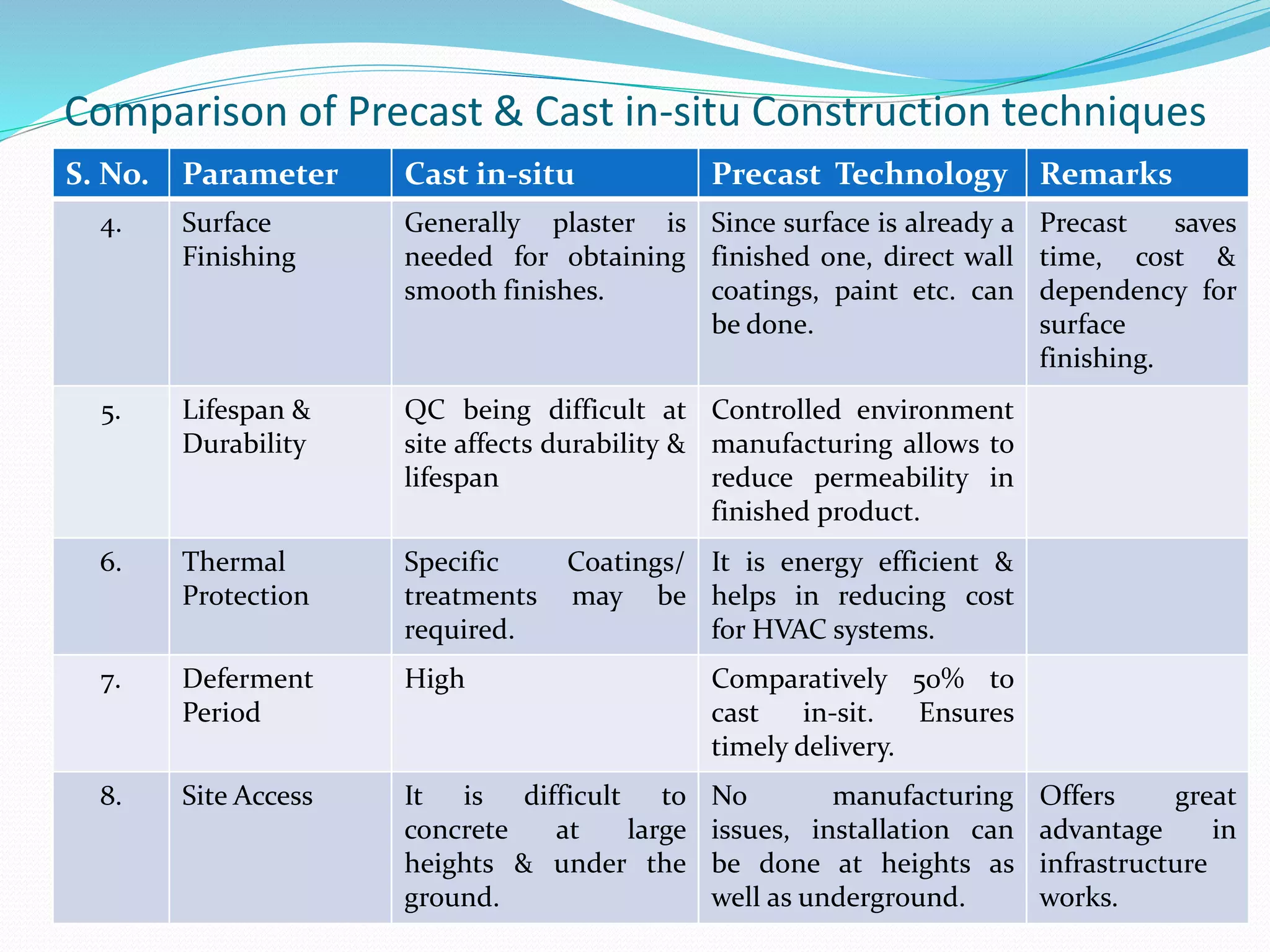 Comparison of Precast & Cast in-situ Construction techniques

| S. No. | Parameter | Cast in-situ | Precast Technology | Remarks |
|---|---|---|---|---|
| 4. | Surface Finishing | Generally plaster is needed for obtaining smooth finishes. | Since surface is already a finished one, direct wall coatings, paint etc. can be done. | Precast saves time, cost & dependency for surface finishing. |
| 5. | Lifespan & Durability | QC being difficult at site affects durability & lifespan | Controlled environment manufacturing allows to reduce permeability in finished product. | |
| 6. | Thermal Protection | Specific Coatings/ treatments may be required. | It is energy efficient & helps in reducing cost for HVAC systems. | |
| 7. | Deferment Period | High | Comparatively 50% to cast in-sit. Ensures timely delivery. | |
| 8. | Site Access | It is difficult to concrete at large heights & under the ground. | No manufacturing issues, installation can be done at heights as well as underground. | Offers great advantage in infrastructure works. |